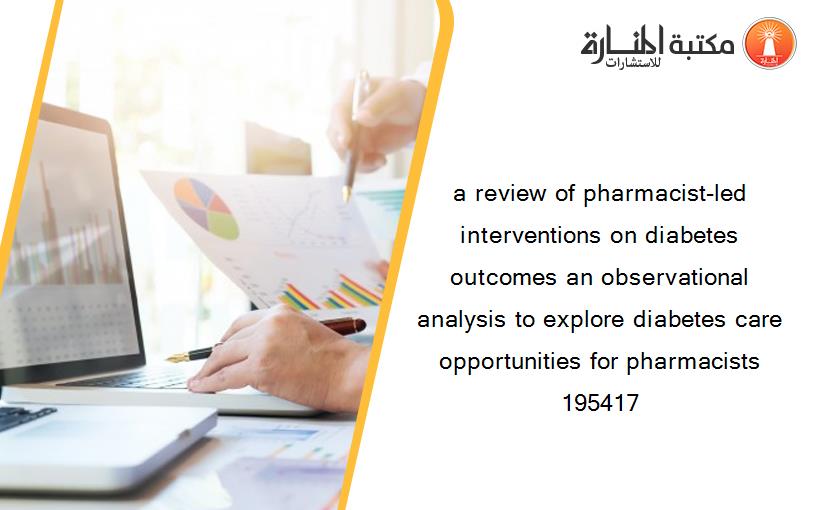 مكتبة المنارة للاستشارات

a review of pharmacist-led interventions on diabetes outcomes an observational analysis to explore diabetes care opportunities for pharmacists 195417